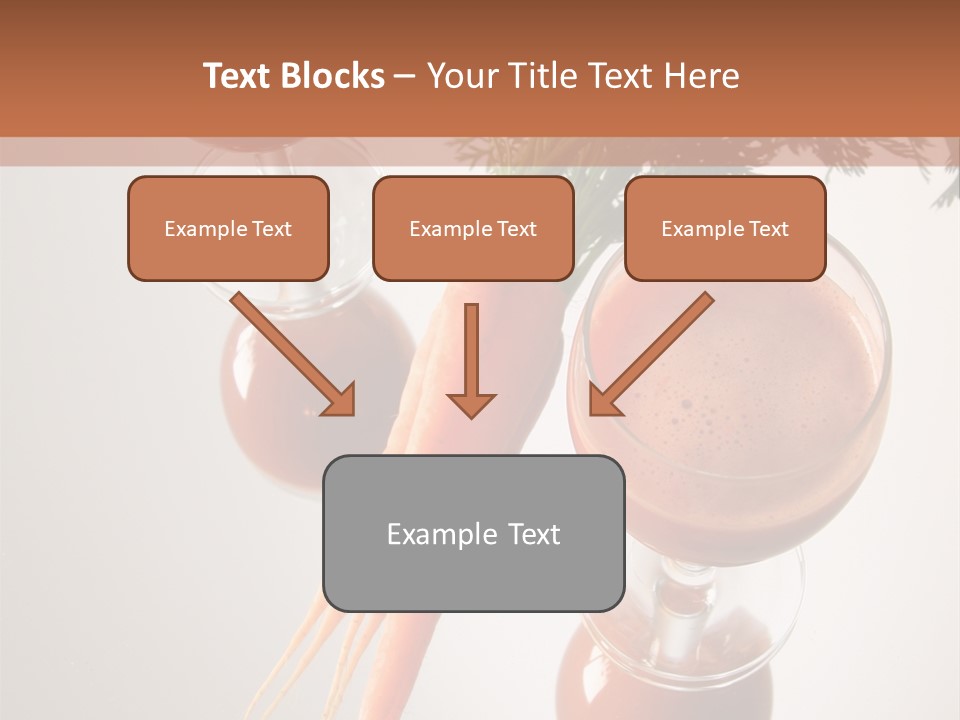 Text Blocks – Your Title Text Here

Example Text

Example Text

Example Text

Example Text